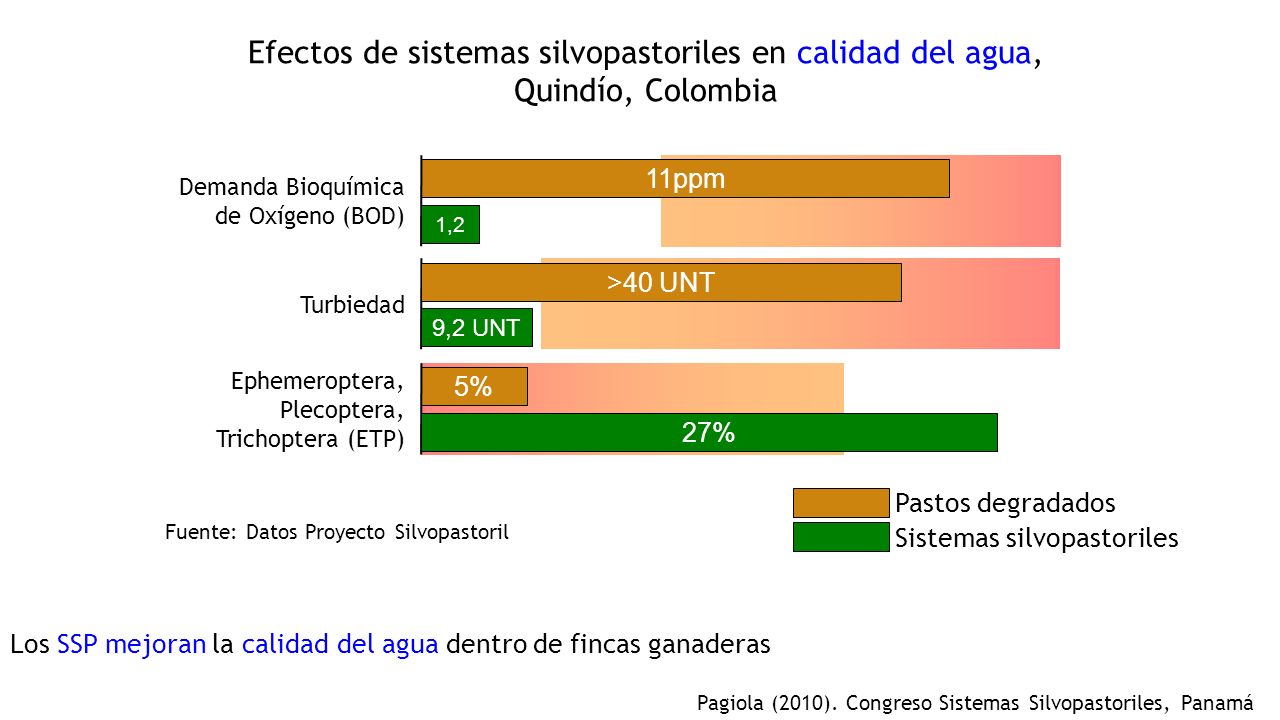 Efectos de sistemas silvopastoriles en calidad del agua, Quindío, Colombia

Demanda Bioquímica de Oxígeno (BOD)

11ppm

1,2

Turbiedad

>40 UNT

9,2 UNT

Ephemeroptera, Plecoptera, Trichoptera (ETP)

5%

27%

Pastos degradados

Sistemas silvopastoriles

Fuente: Datos Proyecto Silvopastoril

Los SSP mejoran la calidad del agua dentro de fincas ganaderas

Pagiola (2010). Congreso Sistemas Silvopastoriles, Panamá